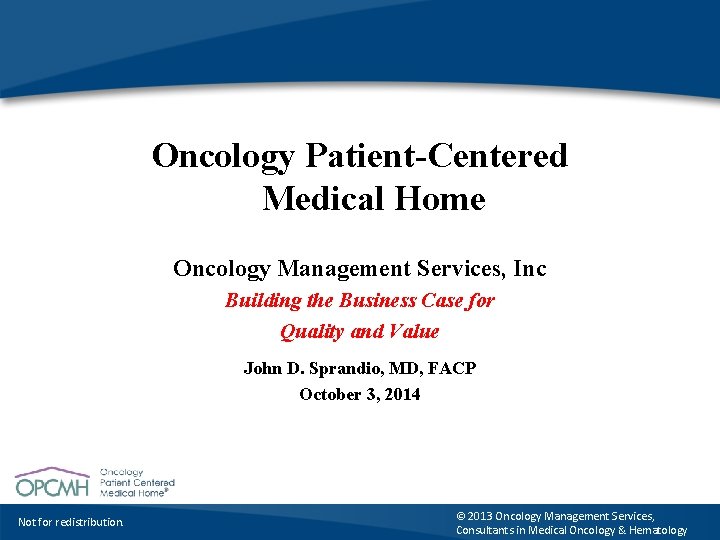 Oncology Patient-Centered Medical Home

Oncology Management Services, Inc

Building the Business Case for Quality and Value

John D. Sprandio, MD, FACP

October 3, 2014

OPCMH Oncology Patient Centered Medical Home®

Not for redistribution.

© 2013 Oncology Management Services, Consultants in Medical Oncology & Hematology